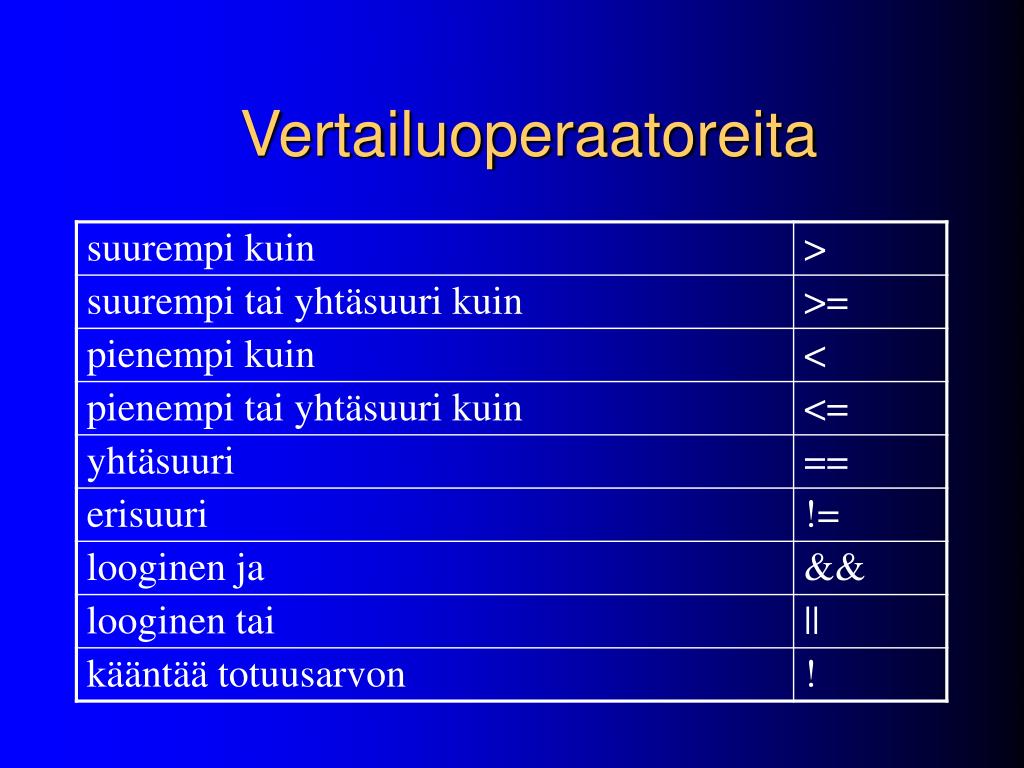 Vertailuoperaatoreita

| suurempi kuin | > |
|---|---|
| suurempi tai yhtäsuuri kuin | >= |
| pienempi kuin | < |
| pienempi tai yhtäsuuri kuin | <= |
| yhtäsuuri | == |
| erisuuri | != |
| looginen ja | && |
| looginen tai | \|\| |
| kääntää totuusarvon | ! |